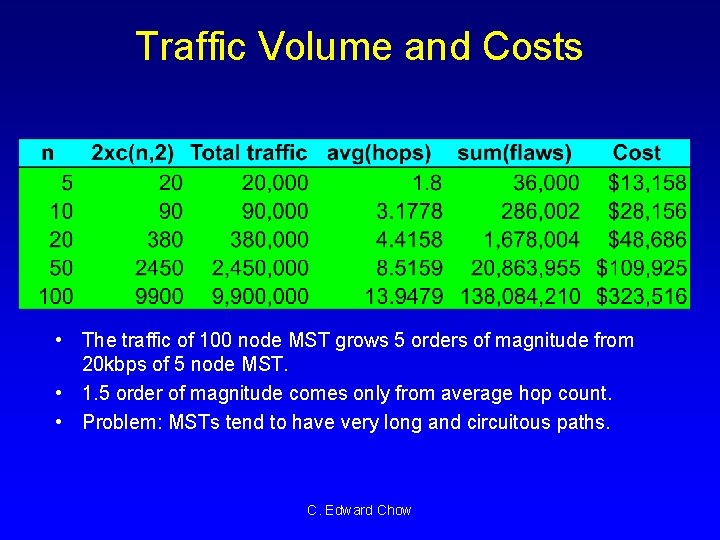 Traffic Volume and Costs

| n | 2xc(n,2) | Total traffic | avg(hops) | sum(flaws) | Cost |
|---|---|---|---|---|---|
| 5 | 20 | 20,000 | 1.8 | 36,000 | $13,158 |
| 10 | 90 | 90,000 | 3.1778 | 286,002 | $28,156 |
| 20 | 380 | 380,000 | 4.4158 | 1,678,004 | $48,686 |
| 50 | 2450 | 2,450,000 | 8.5159 | 20,863,955 | $109,925 |
| 100 | 9900 | 9,900,000 | 13.9479 | 138,084,210 | $323,516 |

• The traffic of 100 node MST grows 5 orders of magnitude from 20kbps of 5 node MST.

• 1.5 order of magnitude comes only from average hop count.

• Problem: MSTs tend to have very long and circuitous paths.

C. Edward Chow